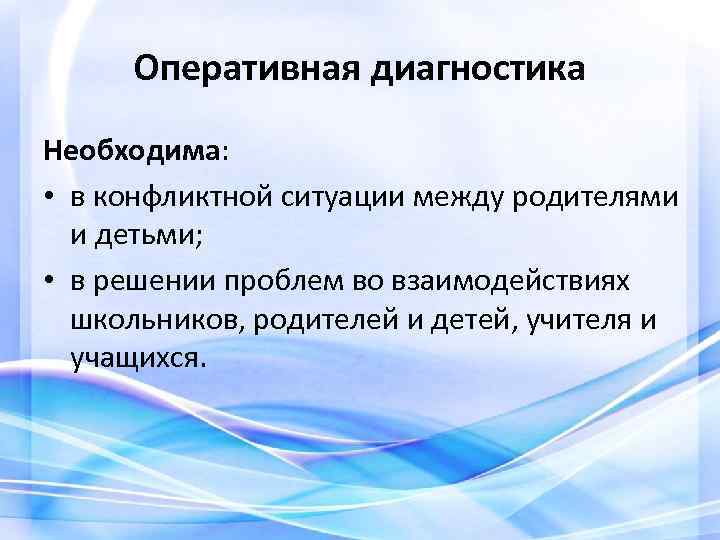 Оперативная диагностика

Необходима:

• в конфликтной ситуации между родителями и детьми;
• в решении проблем во взаимодействиях школьников, родителей и детей, учителя и учащихся.